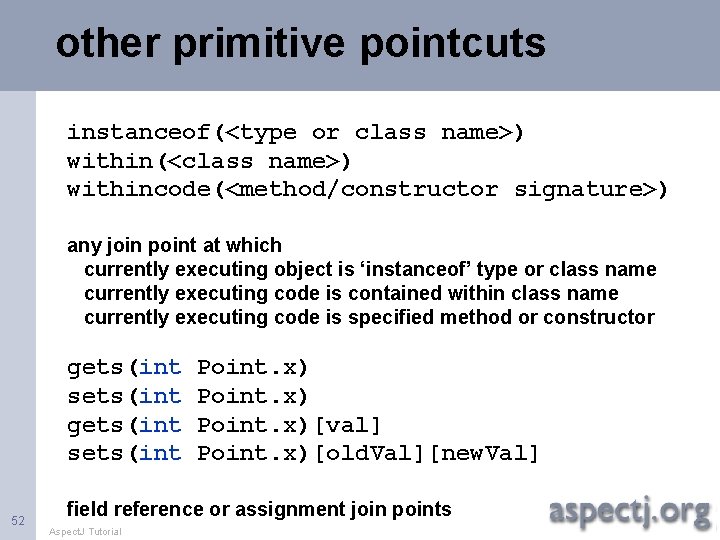 other primitive pointcuts

instanceof(<type or class name>)
within(<class name>)
withincode(<method/constructor signature>)

any join point at which
currently executing object is ‘instanceof’ type or class name
currently executing code is contained within class name
currently executing code is specified method or constructor

gets(int Point.x)
sets(int Point.x)
gets(int Point.x)[val]
sets(int Point.x)[oldVal][newVal]

field reference or assignment join points

52

AspectJ Tutorial

aspectj.org